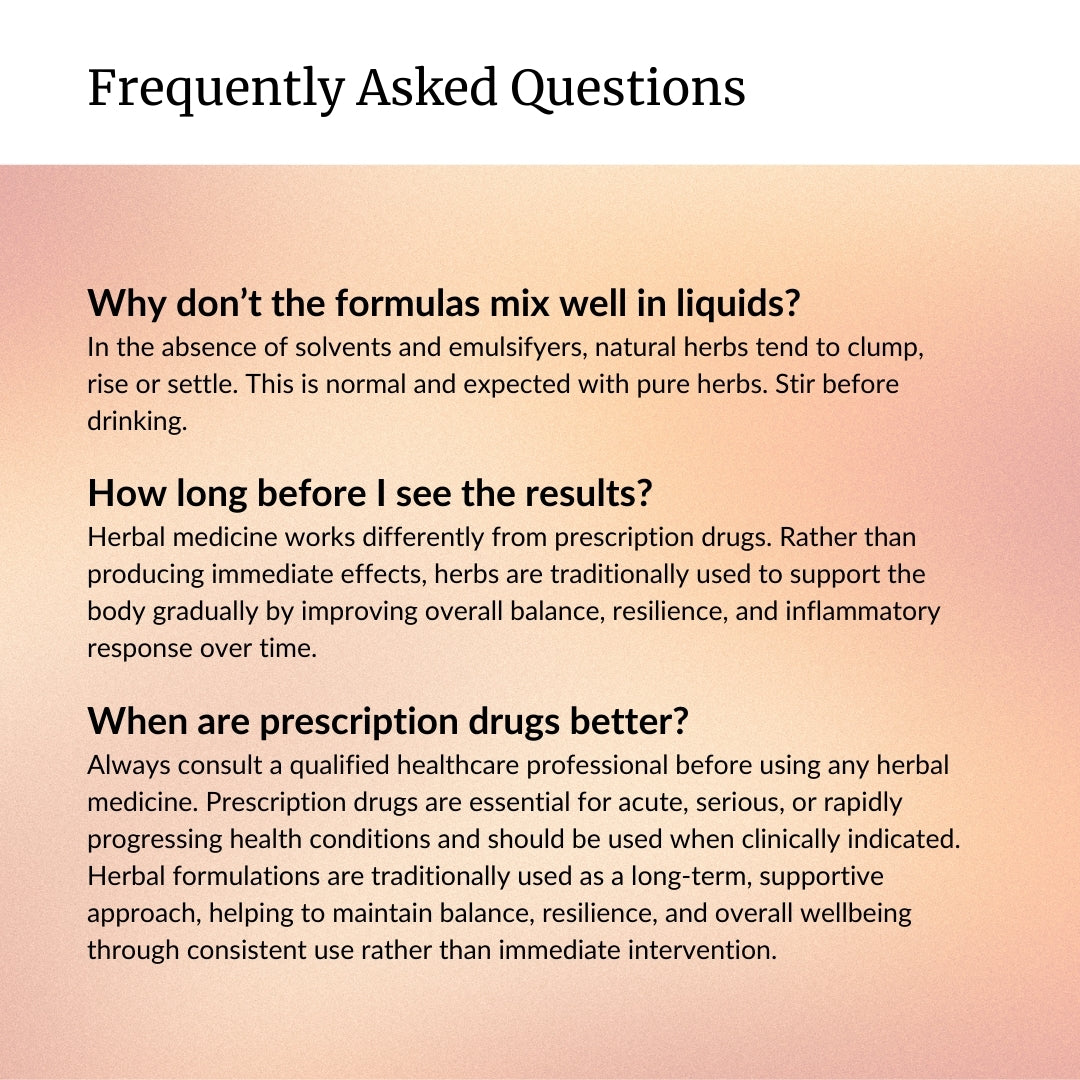 Frequently Asked Questions

Why don’t the formulas mix well in liquids?
In the absence of solvents and emulsifyers, natural herbs tend to clump, rise or settle. This is normal and expected with pure herbs. Stir before drinking.

How long before I see the results?
Herbal medicine works differently from prescription drugs. Rather than producing immediate effects, herbs are traditionally used to support the body gradually by improving overall balance, resilience, and inflammatory response over time.

When are prescription drugs better?
Always consult a qualified healthcare professional before using any herbal medicine. Prescription drugs are essential for acute, serious, or rapidly progressing health conditions and should be used when clinically indicated. Herbal formulations are traditionally used as a long-term, supportive approach, helping to maintain balance, resilience, and overall wellbeing through consistent use rather than immediate intervention.